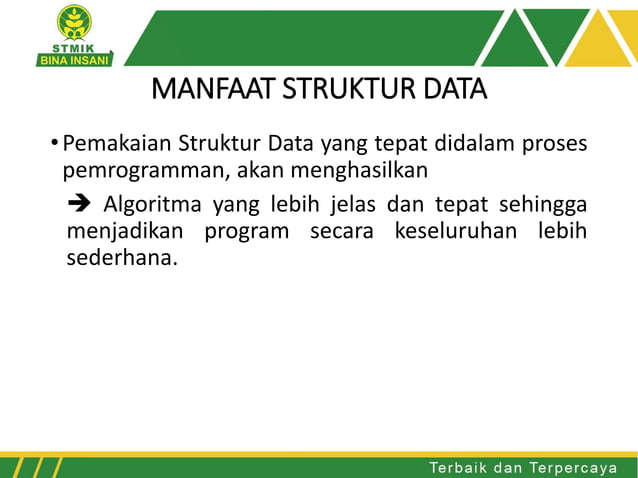 STMIK
BINA INSANI

MANFAAT STRUKTUR DATA

• Pemakaian Struktur Data yang tepat didalam proses pemrogramman, akan menghasilkan

➔ Algoritma yang lebih jelas dan tepat sehingga menjadikan program secara keseluruhan lebih sederhana.

Terbaik dan Terpercaya